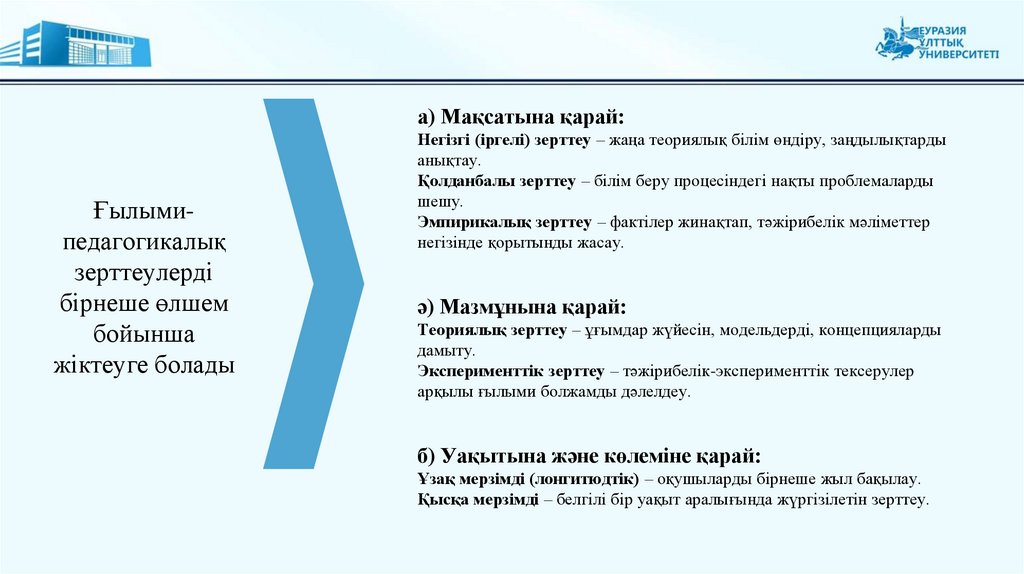 ЕУРАЗИЯ ҰЛТТЫҚ УНИВЕРСИТЕТІ

Ғылыми-педагогикалық зерттеулерді бірнеше өлшем бойынша жіктеуге болады

а) Мақсатына қарай:
Негізгі (іргелі) зерттеу – жаңа теориялық білім өндіру, заңдылықтарды анықтау.
Қолданбалы зерттеу – білім беру процесіндегі нақты проблемаларды шешу.
Эмпирикалық зерттеу – фактілер жинақтап, тәжірибелік мәліметтер негізінде қорытынды жасау.

ә) Мазмұнына қарай:
Теориялық зерттеу – ұғымдар жүйесін, модельдерді, концепцияларды дамыту.
Эксперименттік зерттеу – тәжірибелік-эксперименттік тексерулер арқылы ғылыми болжамды дәлелдеу.

б) Уақытына және көлеміне қарай:
Ұзақ мерзімді (лонгитюдтік) – оқушыларды бірнеше жыл бақылау.
Қысқа мерзімді – белгілі бір уақыт аралығында жүргізілетін зерттеу.